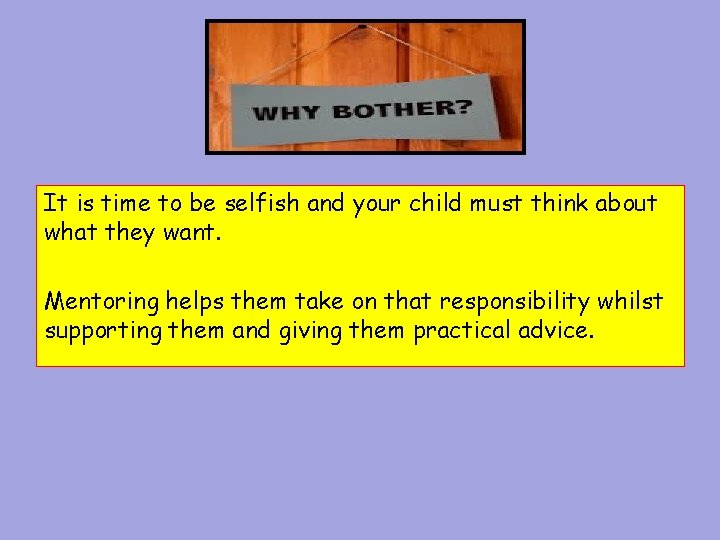 WHY BOTHER?

It is time to be selfish and your child must think about what they want.

Mentoring helps them take on that responsibility whilst supporting them and giving them practical advice.